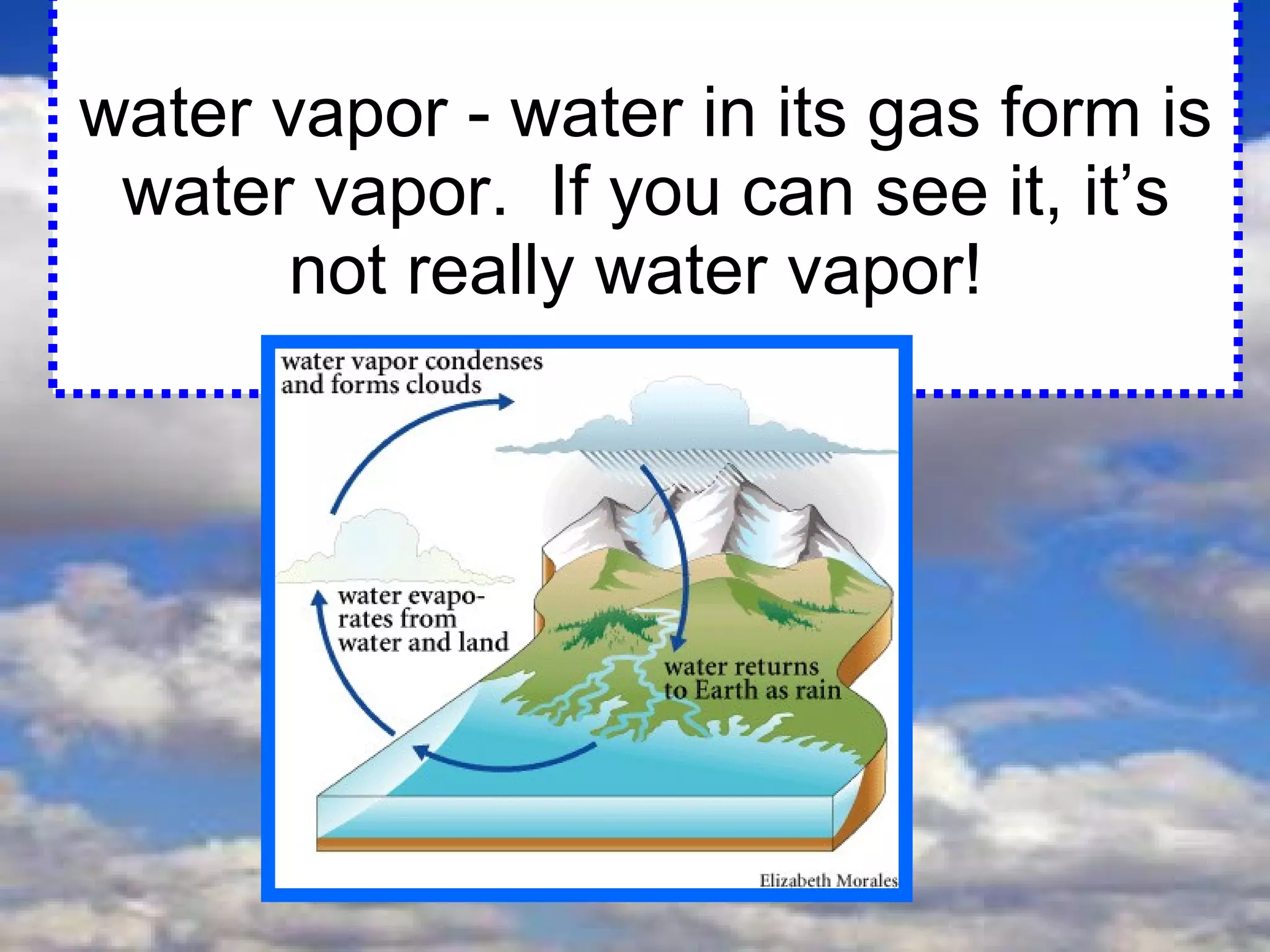 water vapor - water in its gas form is water vapor. If you can see it, it's not really water vapor!

water vapor condenses and forms clouds

water evaporates from water and land

water returns to Earth as rain

Elizabeth Morales